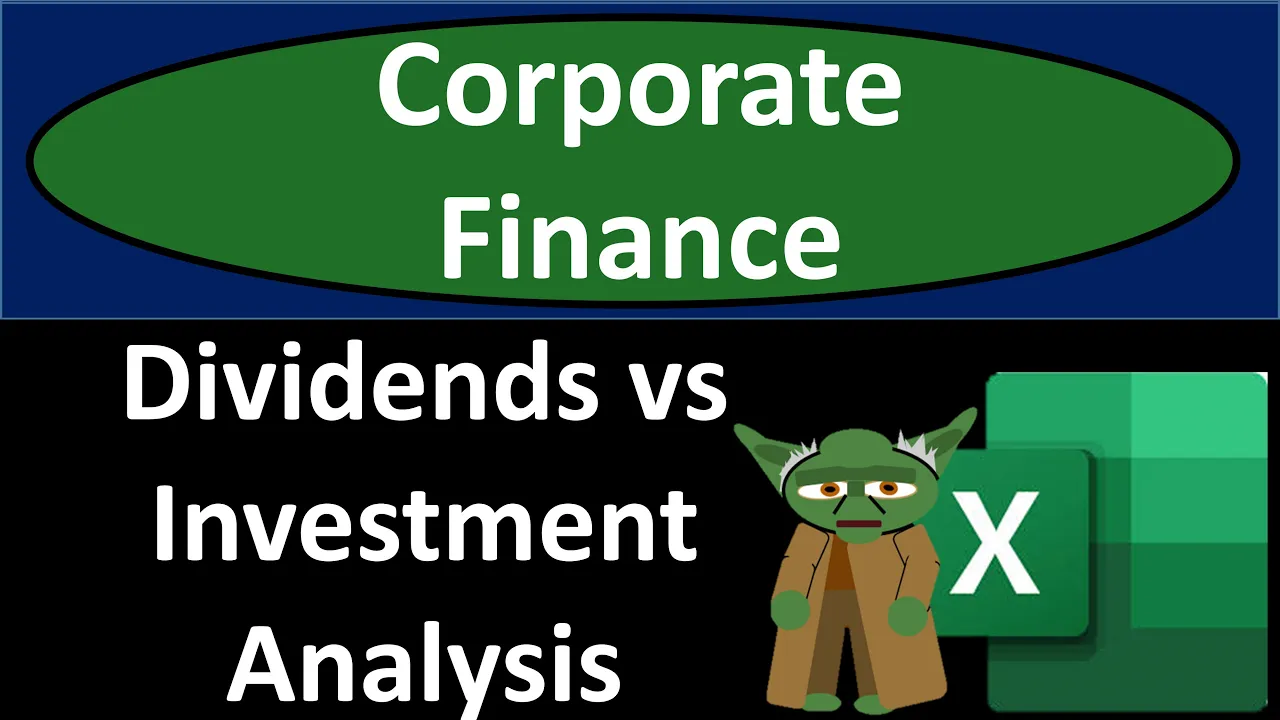 Corporate Finance

Dividends vs Investment Analysis

X